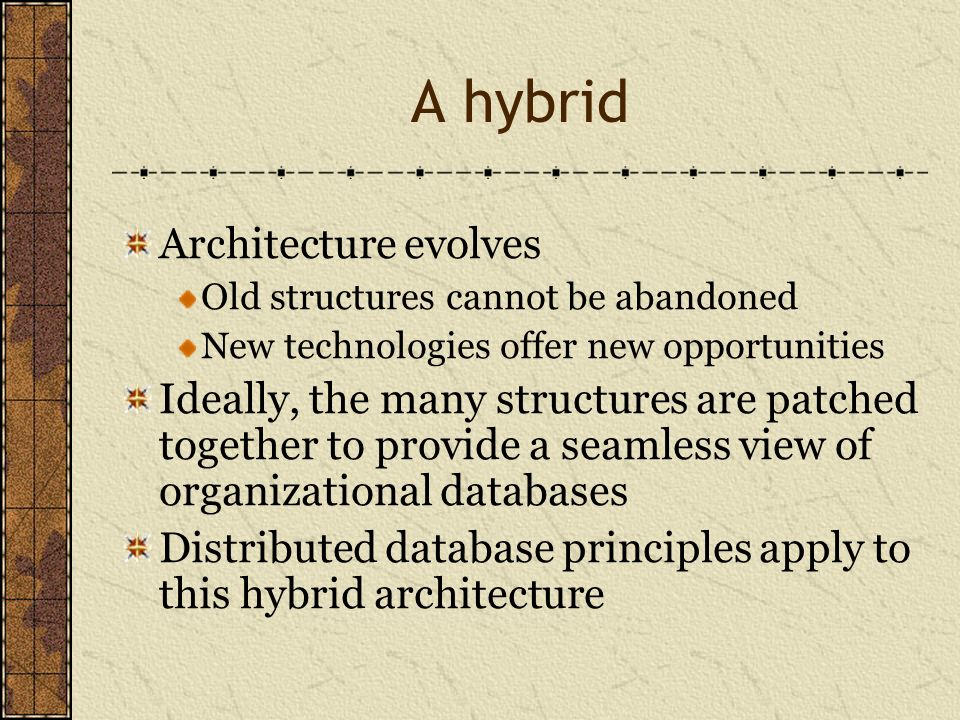 A hybrid

Architecture evolves

Old structures cannot be abandoned

New technologies offer new opportunities

Ideally, the many structures are patched together to provide a seamless view of organizational databases

Distributed database principles apply to this hybrid architecture